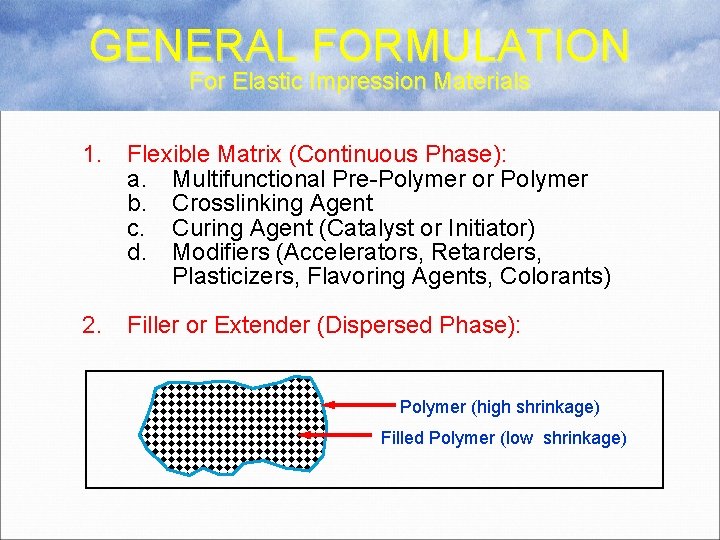 GENERAL FORMULATION
For Elastic Impression Materials

1. Flexible Matrix (Continuous Phase):
a. Multifunctional Pre-Polymer or Polymer
b. Crosslinking Agent
c. Curing Agent (Catalyst or Initiator)
d. Modifiers (Accelerators, Retarders, Plasticizers, Flavoring Agents, Colorants)

2. Filler or Extender (Dispersed Phase):

Polymer (high shrinkage)
Filled Polymer (low shrinkage)